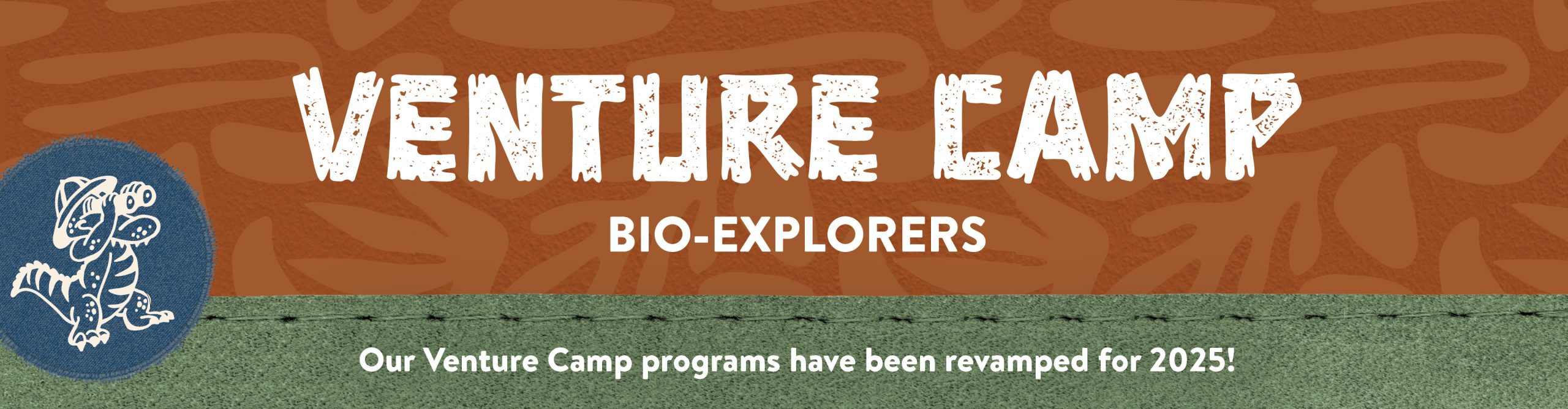 VENTURE CAMP
BIO-EXPLORERS

Our Venture Camp programs have been revamped for 2025!